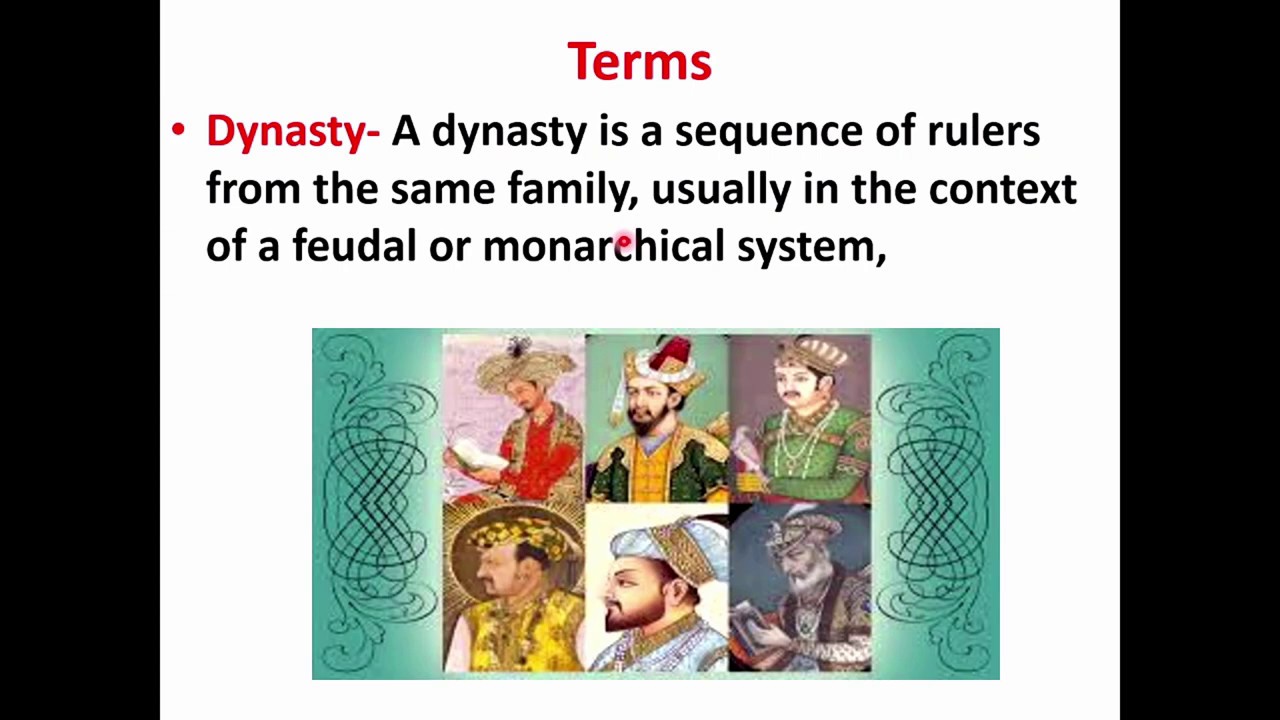 Terms

• Dynasty- A dynasty is a sequence of rulers from the same family, usually in the context of a feudal or monarchical system,